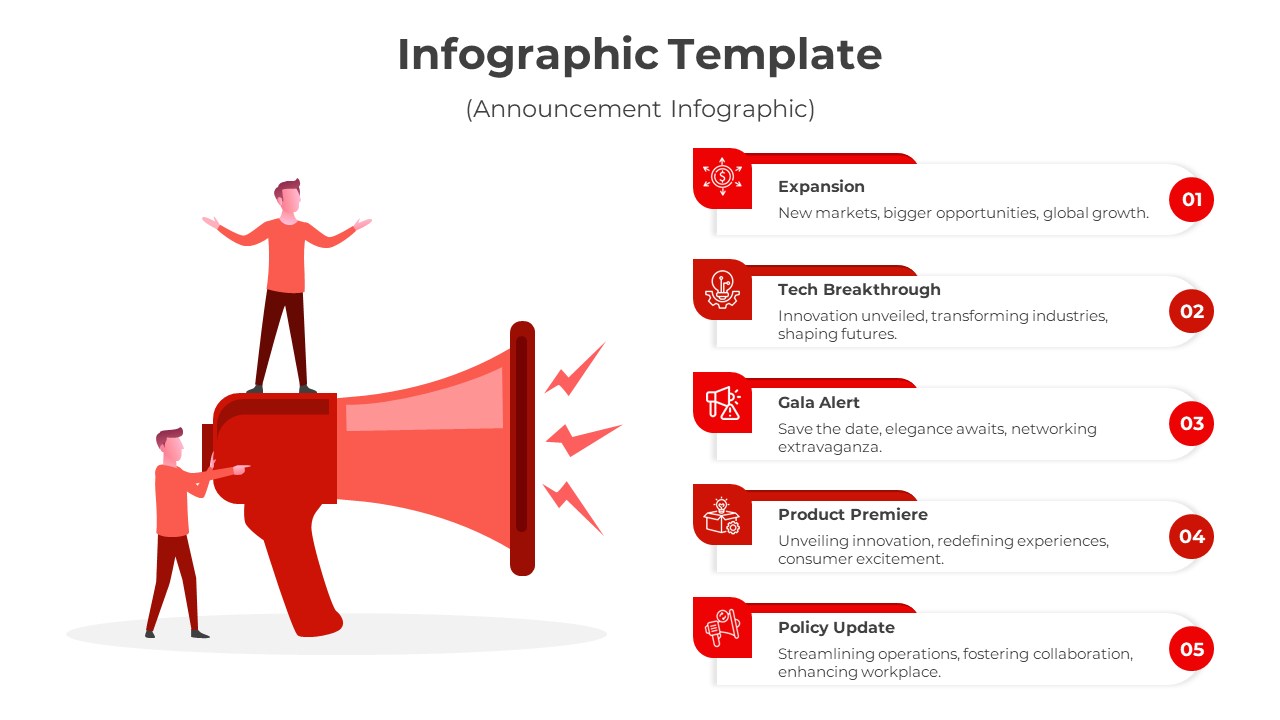 Infographic Template

(Announcement Infographic)

Expansion

New markets, bigger opportunities, global growth.

01

Tech Breakthrough

Innovation unveiled, transforming industries, shaping futures.

02

Gala Alert

Save the date, elegance awaits, networking extravaganza.

03

Product Premiere

Unveiling innovation, redefining experiences, consumer excitement.

04

Policy Update

Streamlining operations, fostering collaboration, enhancing workplace.

05